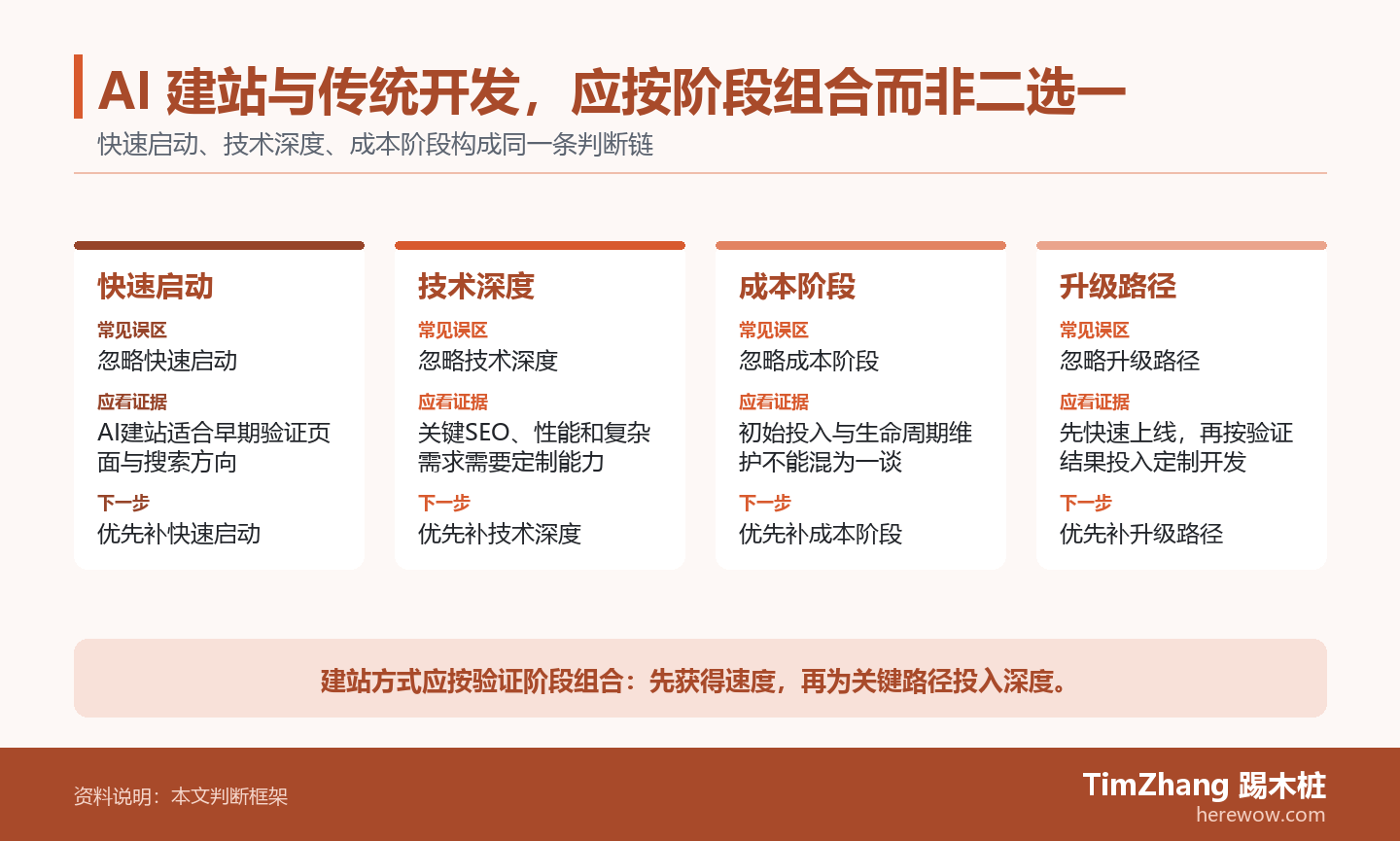 AI 建站与传统开发，应按阶段组合而非二选一

快速启动、技术深度、成本阶段构成同一条判断链

快速启动

常见误区

忽略快速启动

应看证据

AI建站适合早期验证页面与搜索方向

下一步

优先补快速启动

技术深度

常见误区

忽略技术深度

应看证据

关键SEO、性能和复杂需求需要定制能力

下一步

优先补技术深度

成本阶段

常见误区

忽略成本阶段

应看证据

初始投入与生命周期维护不能混为一谈

下一步

优先补成本阶段

升级路径

常见误区

忽略升级路径

应看证据

先快速上线，再按验证结果投入定制开发

下一步

优先补升级路径

建站方式应按验证阶段组合：先获得速度，再为关键路径投入深度。

资料说明：本文判断框架

TimZhang 踢木桩
herewow.com